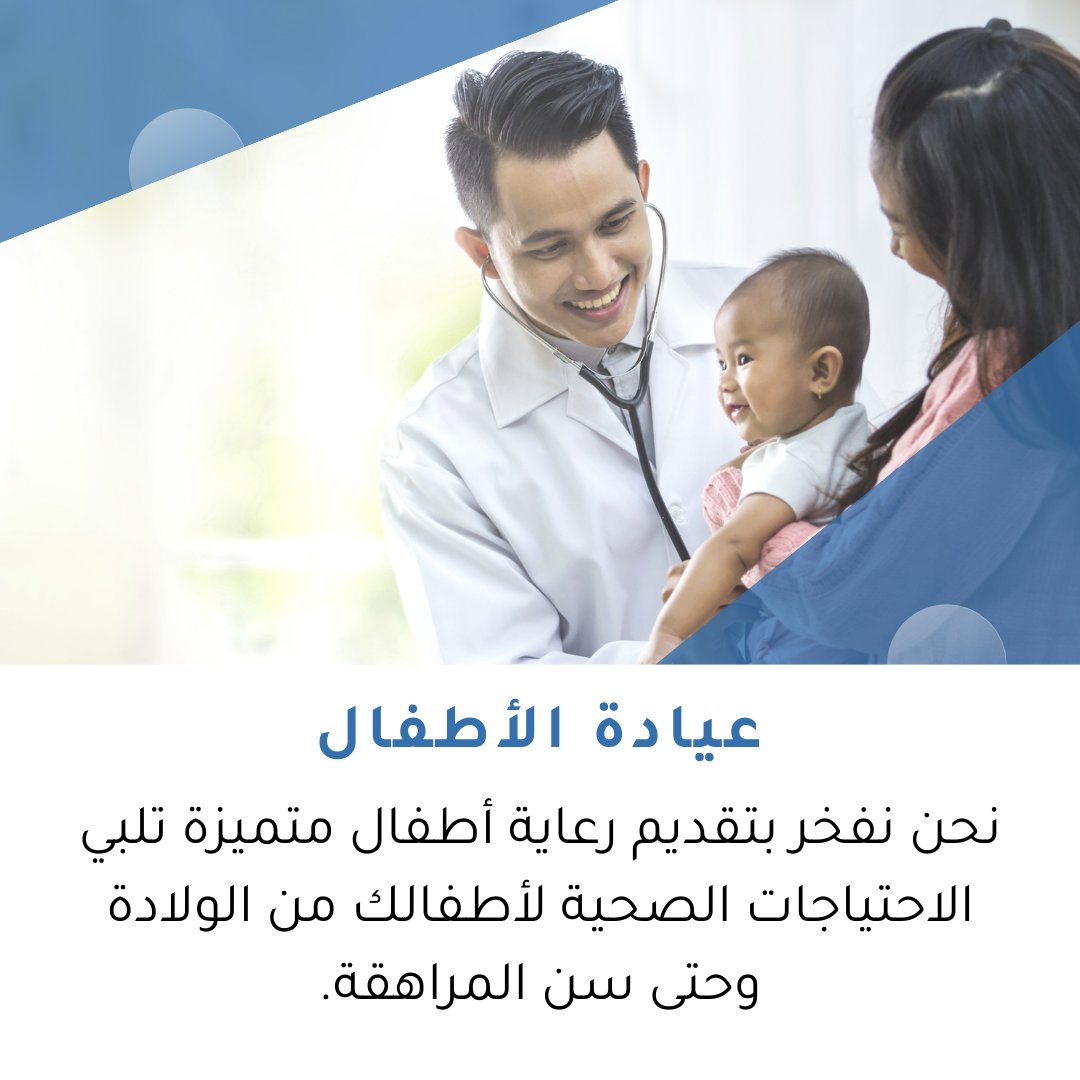 عيادة الأطفال

نحن نفخر بتقديم رعاية أطفال متميزة تلبي الاحتياجات الصحية لأطفالك من الولادة وحتى سن المراهقة.